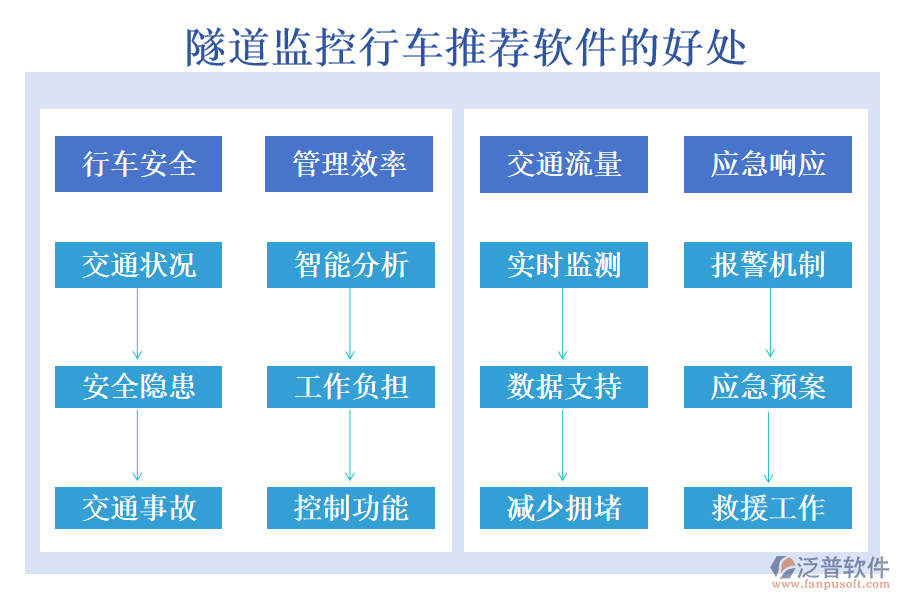 隧道监控行车推荐软件的好处

行车安全

交通状况

安全隐患

交通事故

管理效率

智能分析

工作负担

控制功能

交通流量

实时监测

数据支持

减少拥堵

应急响应

报警机制

应急预案

救援工作

泛普软件
www.fanpusoft.com